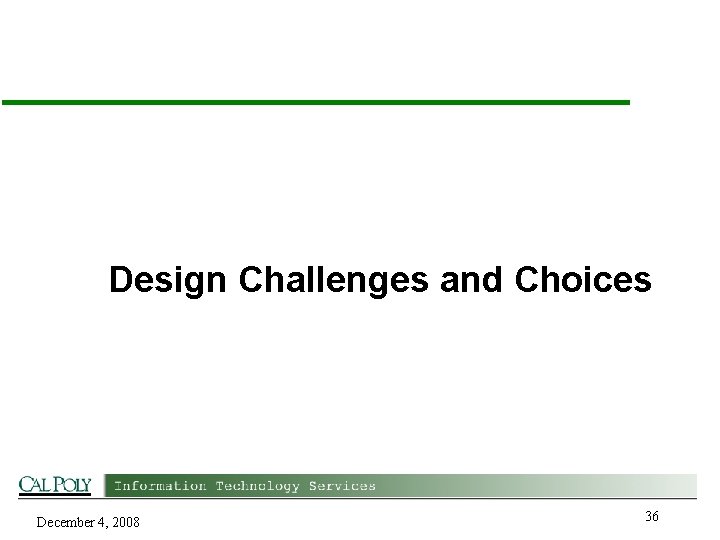 Design Challenges and Choices

CAL POLY Information Technology Services

December 4, 2008

36